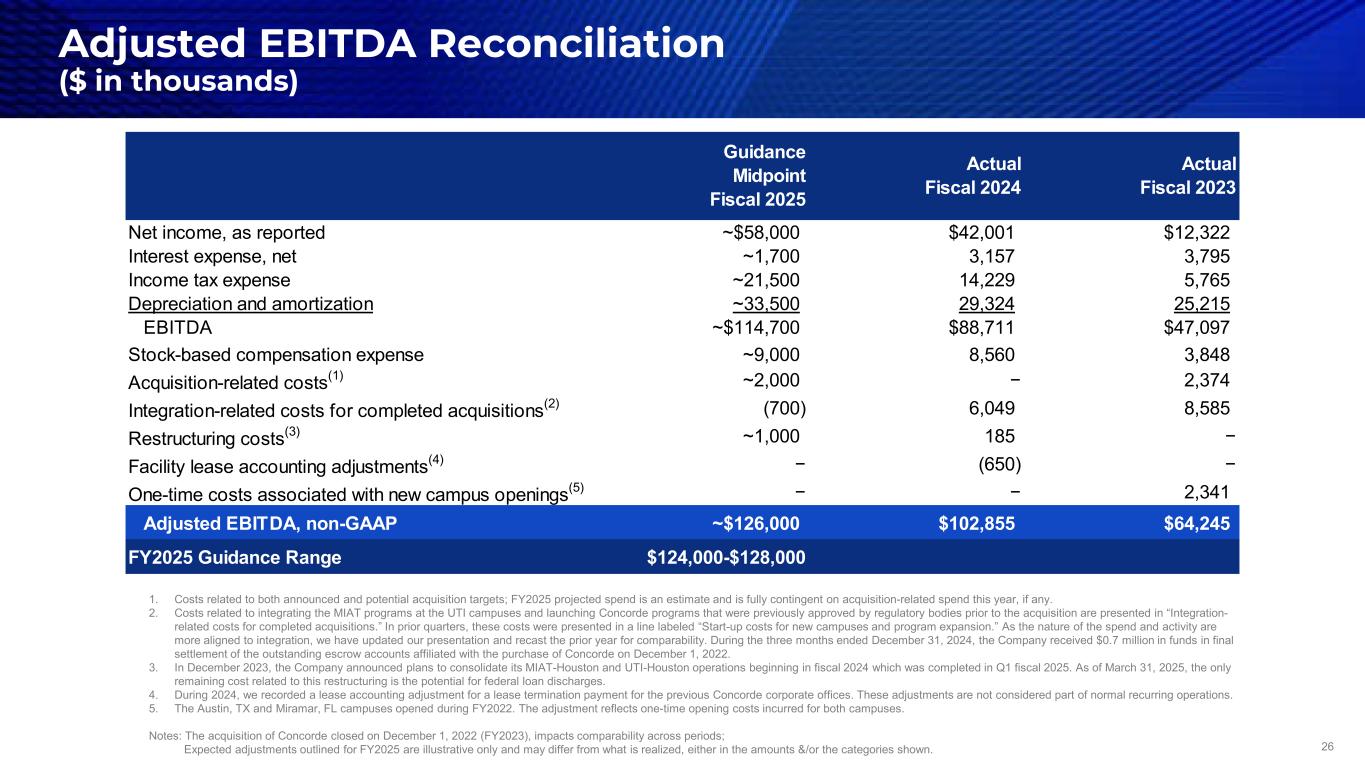 Adjusted EBITDA Reconciliation
($ in thousands)

| | Guidance Midpoint Fiscal 2025 | Actual Fiscal 2024 | Actual Fiscal 2023 |
|---|---|---|---|
| Net income, as reported | ~$58,000 | $42,001 | $12,322 |
| Interest expense, net | ~1,700 | 3,157 | 3,795 |
| Income tax expense | ~21,500 | 14,229 | 5,765 |
| Depreciation and amortization | ~33,500 | 29,324 | 25,215 |
| EBITDA | ~$114,700 | $88,711 | $47,097 |
| Stock-based compensation expense | ~9,000 | 8,560 | 3,848 |
| Acquisition-related costs$^{(1)}$ | ~2,000 | − | 2,374 |
| Integration-related costs for completed acquisitions$^{(2)}$ | (700) | 6,049 | 8,585 |
| Restructuring costs$^{(3)}$ | ~1,000 | 185 | − |
| Facility lease accounting adjustments$^{(4)}$ | − | (650) | − |
| One-time costs associated with new campus openings$^{(5)}$ | − | − | 2,341 |
| Adjusted EBITDA, non-GAAP | ~$126,000 | $102,855 | $64,245 |
| FY2025 Guidance Range | $124,000-$128,000 | | |

1. Costs related to both announced and potential acquisition targets; FY2025 projected spend is an estimate and is fully contingent on acquisition-related spend this year, if any.
2. Costs related to integrating the MIAT programs at the UTI campuses and launching Concorde programs that were previously approved by regulatory bodies prior to the acquisition are presented in “Integration-related costs for completed acquisitions.” In prior quarters, these costs were presented in a line labeled “Start-up costs for new campuses and program expansion.” As the nature of the spend and activity are more aligned to integration, we have updated our presentation and recast the prior year for comparability. During the three months ended December 31, 2024, the Company received $0.7 million in funds in final settlement of the outstanding escrow accounts affiliated with the purchase of Concorde on December 1, 2022.
3. In December 2023, the Company announced plans to consolidate its MIAT-Houston and UTI-Houston operations beginning in fiscal 2024 which was completed in Q1 fiscal 2025. As of March 31, 2025, the only remaining cost related to this restructuring is the potential for federal loan discharges.
4. During 2024, we recorded a lease accounting adjustment for a lease termination payment for the previous Concorde corporate offices. These adjustments are not considered part of normal recurring operations.
5. The Austin, TX and Miramar, FL campuses opened during FY2022. The adjustment reflects one-time opening costs incurred for both campuses.

Notes: The acquisition of Concorde closed on December 1, 2022 (FY2023), impacts comparability across periods;
Expected adjustments outlined for FY2025 are illustrative only and may differ from what is realized, either in the amounts &/or the categories shown.

26